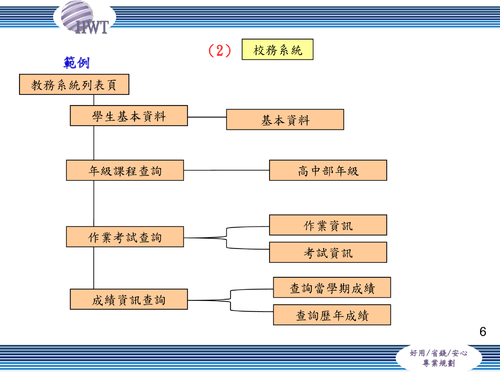 HWT

（2） 校務系統

範例

教務系統列表頁

學生基本資料

基本資料

年級課程查詢

高中部年級

作業考試查詢

作業資訊

考試資訊

成績資訊查詢

查詢當學期成績

查詢歷年成績

6

好用/省錢/安心
專業規劃